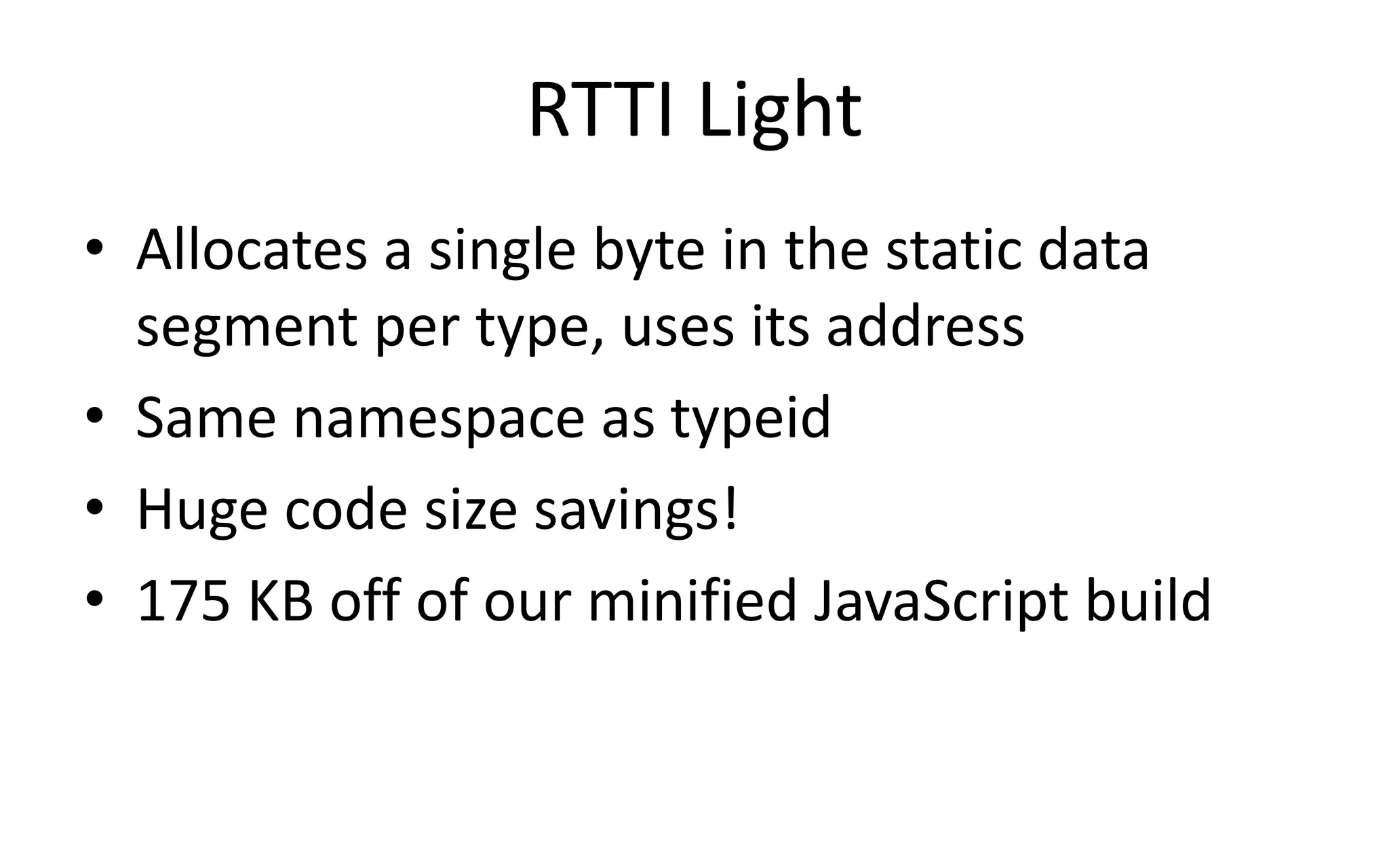 RTTI Light

• Allocates a single byte in the static data segment per type, uses its address
• Same namespace as typeid
• Huge code size savings!
• 175 KB off of our minified JavaScript build